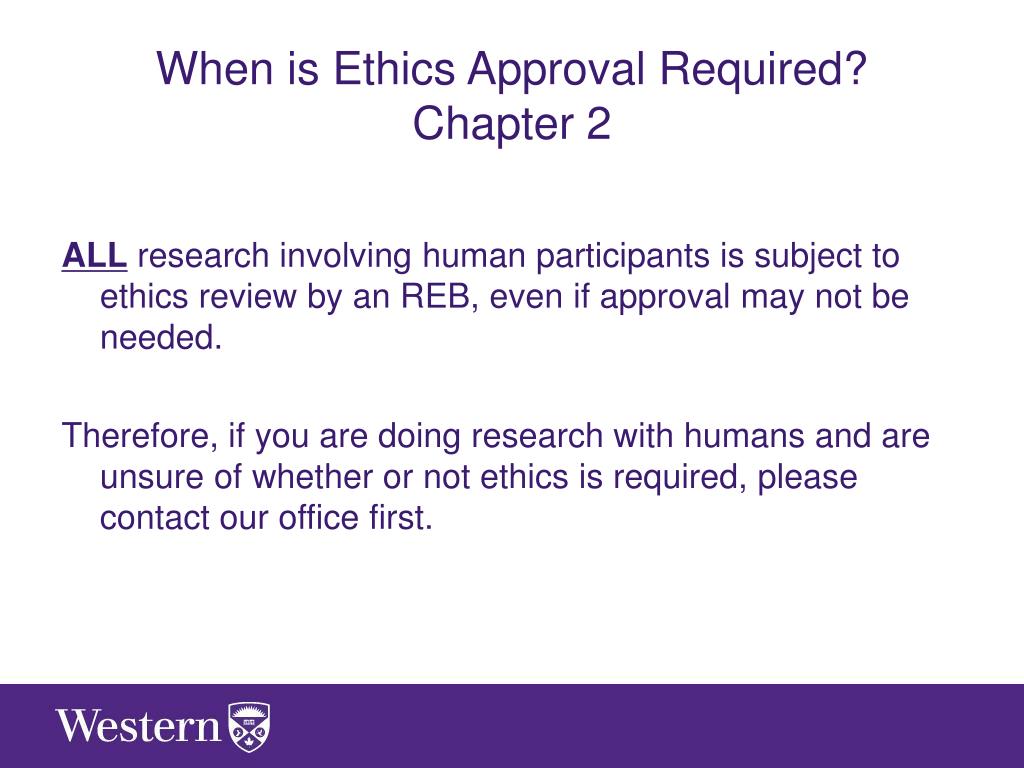 When is Ethics Approval Required?
Chapter 2

ALL research involving human participants is subject to ethics review by an REB, even if approval may not be needed.

Therefore, if you are doing research with humans and are unsure of whether or not ethics is required, please contact our office first.

Western